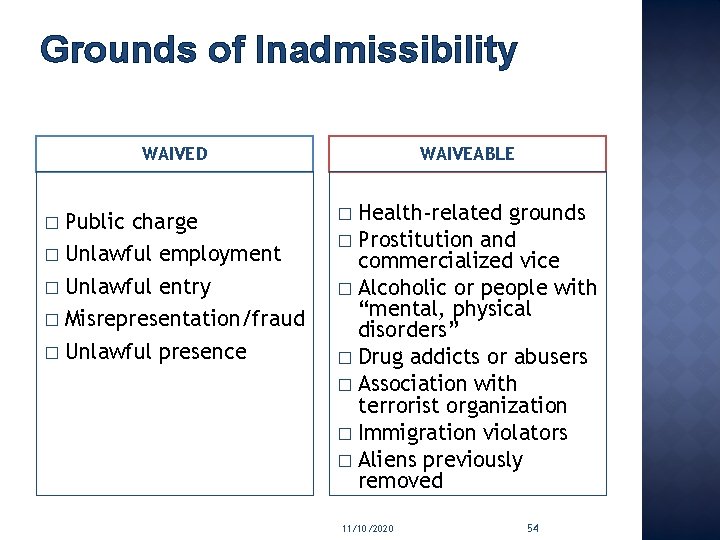 Grounds of Inadmissibility

WAIVED

□ Public charge
□ Unlawful employment
□ Unlawful entry
□ Misrepresentation/fraud
□ Unlawful presence

WAIVEABLE

□ Health-related grounds
□ Prostitution and commercialized vice
□ Alcoholic or people with “mental, physical disorders”
□ Drug addicts or abusers
□ Association with terrorist organization
□ Immigration violators
□ Aliens previously removed

11/10/2020

54